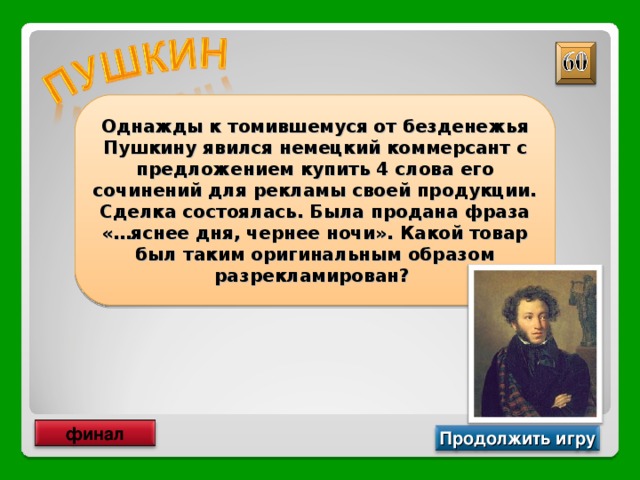 ПУШКИН

60

Однажды к томившемуся от безденежья Пушкину явился немецкий коммерсант с предложением купить 4 слова его сочинений для рекламы своей продукции. Сделка состоялась. Была продана фраза «…яснее дня, чернее ночи». Какой товар был таким оригинальным образом разрекламирован?

финал

Продолжить игру